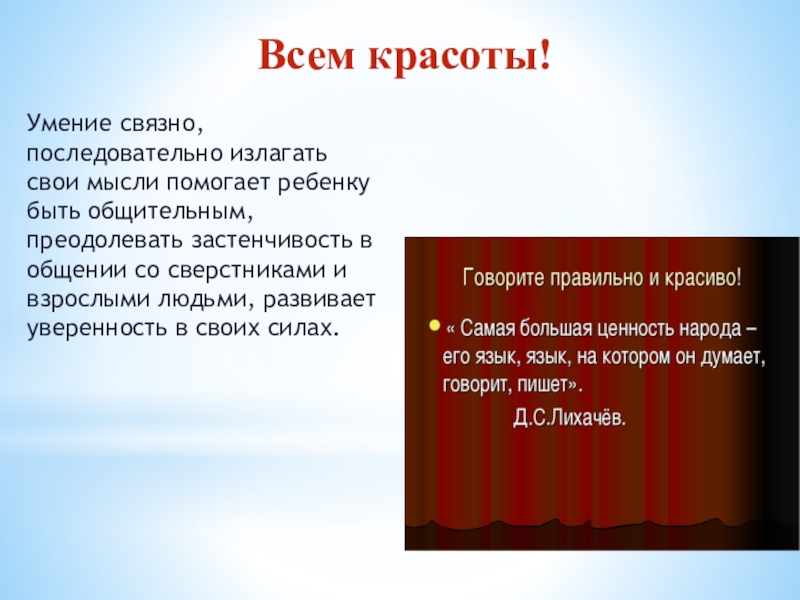 Всем красоты!

Умение связно, последовательно излагать свои мысли помогает ребенку быть общительным, преодолевать застенчивость в общении со сверстниками и взрослыми людьми, развивает уверенность в своих силах.

Говорите правильно и красиво!

« Самая большая ценность народа – его язык, язык, на котором он думает, говорит, пишет».

Д.С.Лихачёв.